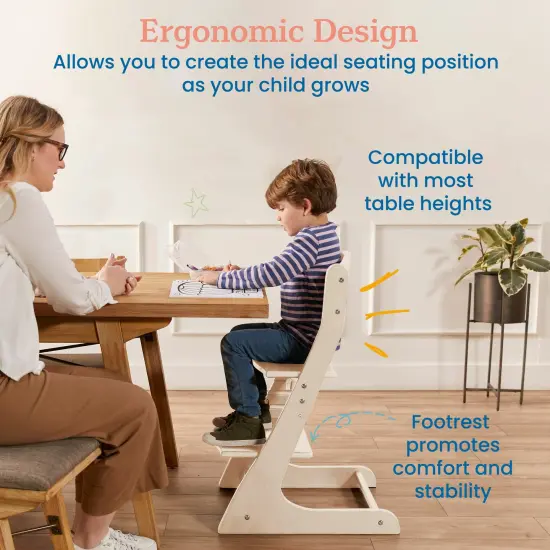 Ergonomic Design
Allows you to create the ideal seating position as your child grows

Compatible with most table heights

Footrest promotes comfort and stability